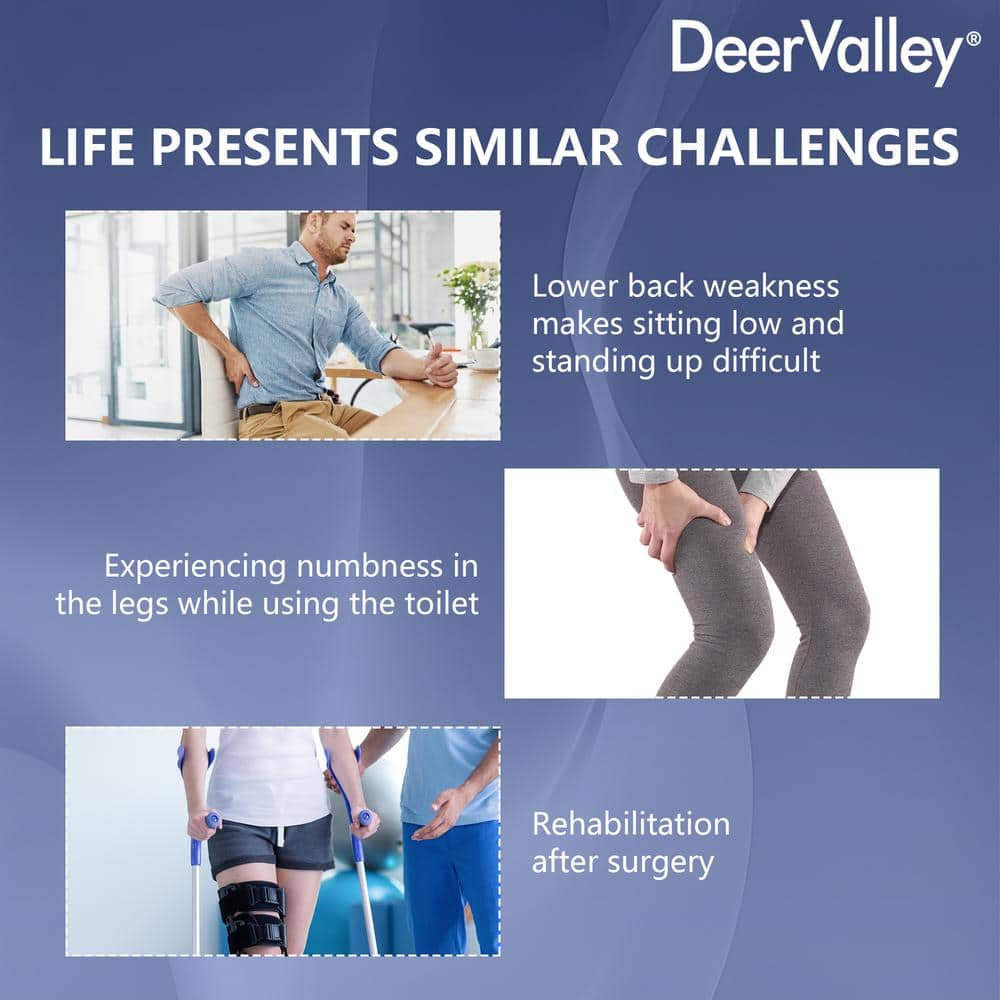 DeerValley®

LIFE PRESENTS SIMILAR CHALLENGES

Lower back weakness makes sitting low and standing up difficult

Experiencing numbness in the legs while using the toilet

Rehabilitation after surgery